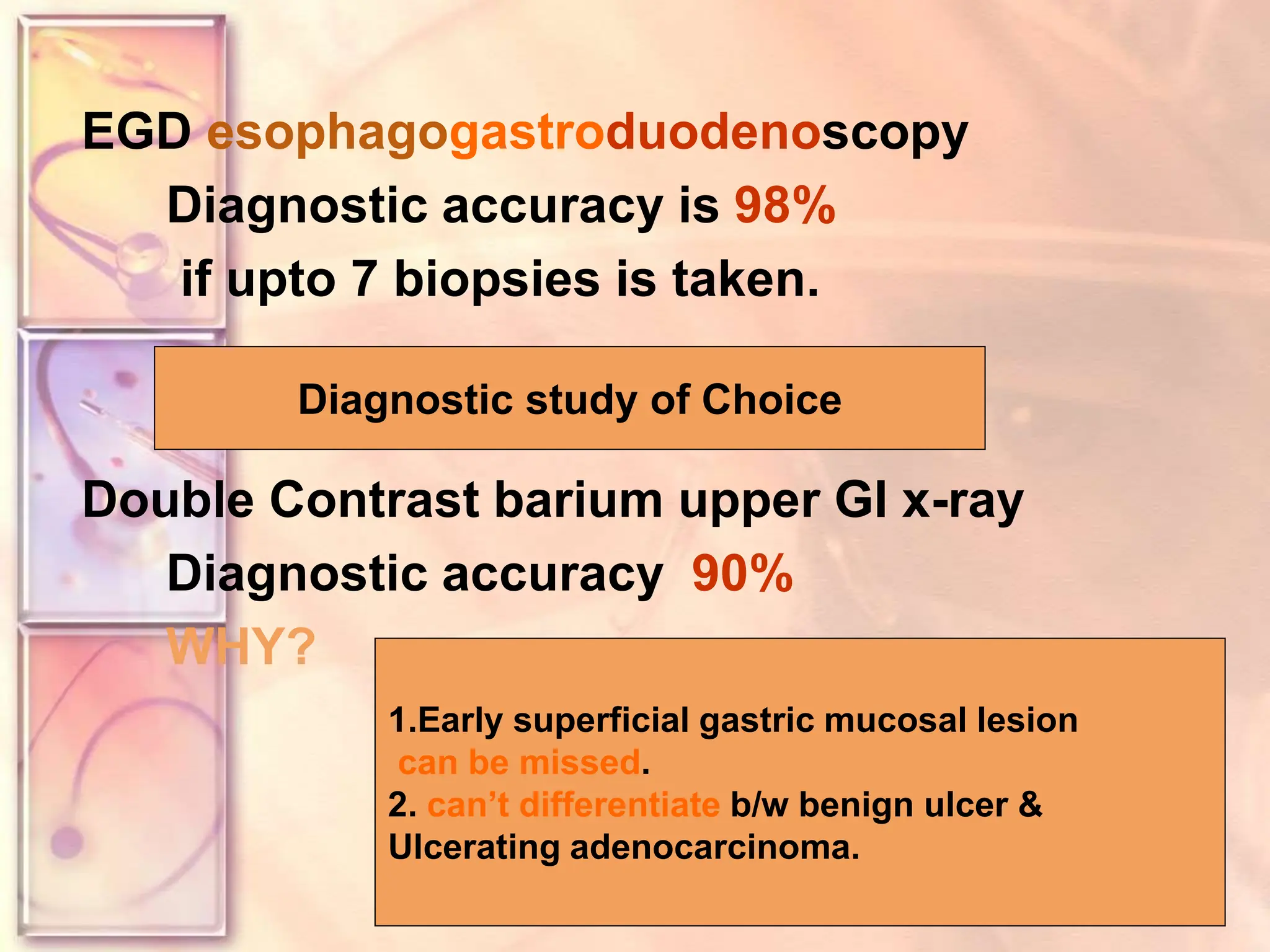 EGD esophagogastroduodenoscopy

Diagnostic accuracy is 98%

if upto 7 biopsies is taken.

Diagnostic study of Choice

Double Contrast barium upper GI x-ray

Diagnostic accuracy 90%

WHY?

1.Early superficial gastric mucosal lesion can be missed.
2. can't differentiate b/w benign ulcer & Ulcerating adenocarcinoma.